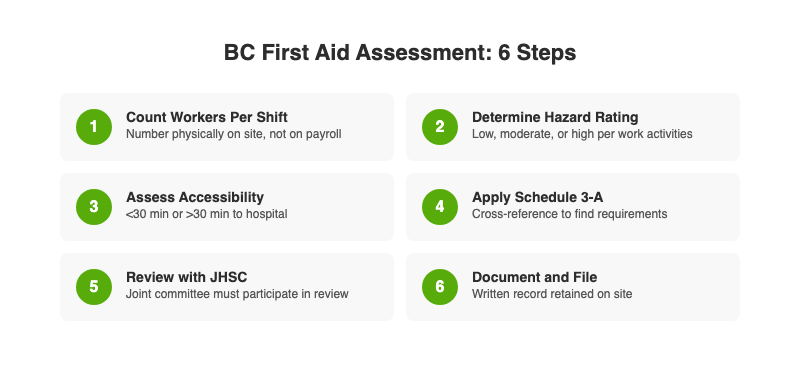 BC First Aid Assessment: 6 Steps

1
Count Workers Per Shift
Number physically on site, not on payroll

2
Determine Hazard Rating
Low, moderate, or high per work activities

3
Assess Accessibility
<30 min or >30 min to hospital

4
Apply Schedule 3-A
Cross-reference to find requirements

5
Review with JHSC
Joint committee must participate in review

6
Document and File
Written record retained on site